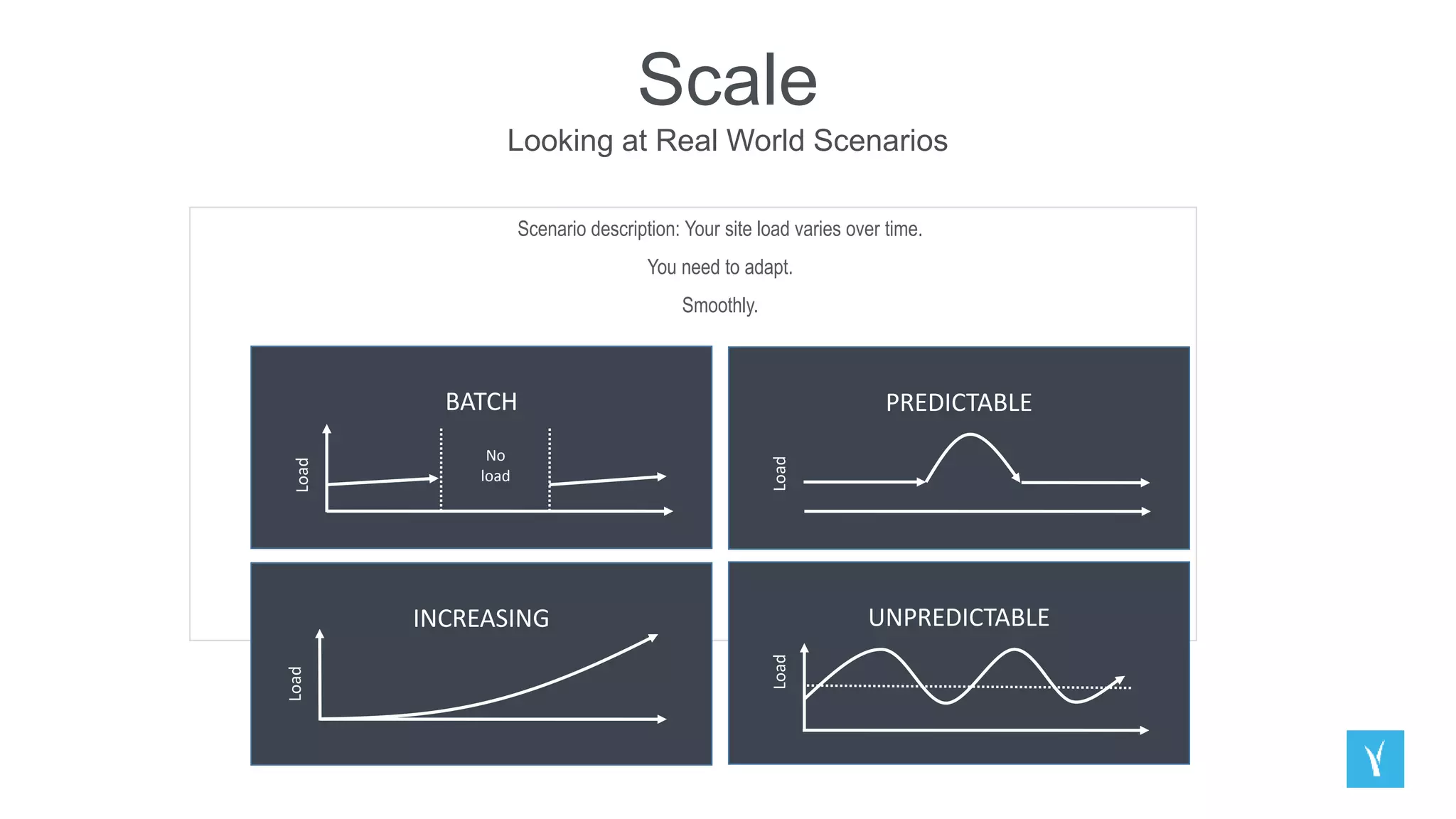 Scale

Looking at Real World Scenarios

Scenario description: Your site load varies over time.

You need to adapt.

Smoothly.

BATCH

Load

No load

PREDICTABLE

Load

INCREASING

Load

UNPREDICTABLE

Load